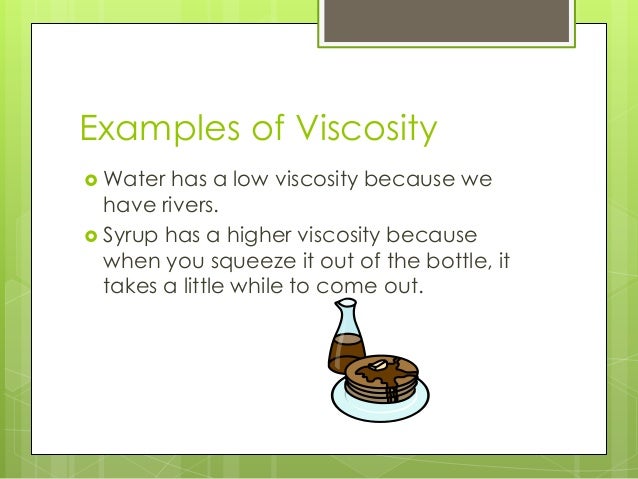 Examples of Viscosity

Water has a low viscosity because we have rivers.

Syrup has a higher viscosity because when you squeeze it out of the bottle, it takes a little while to come out.